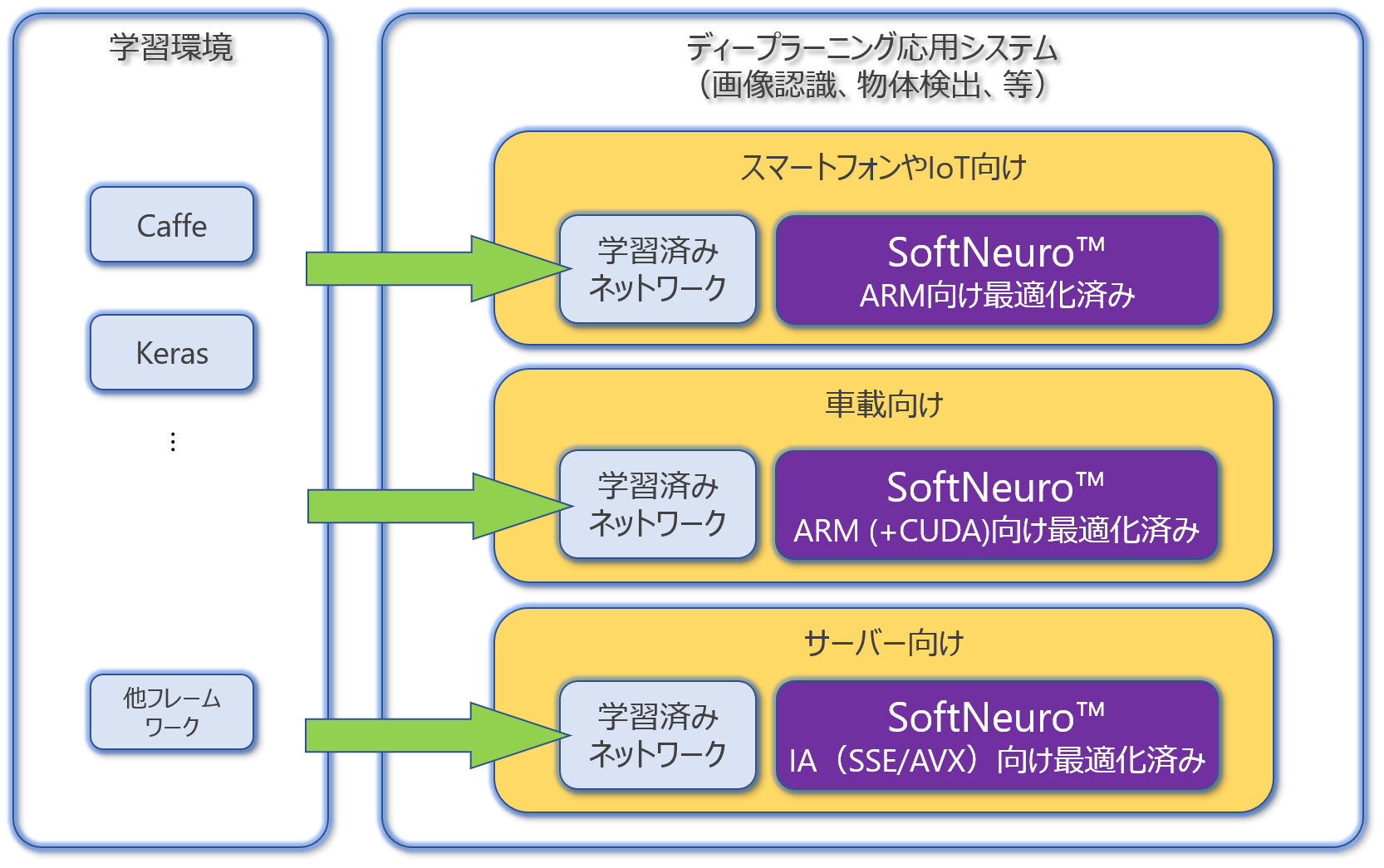 学習環境

Caffe

Keras

⋮

他フレームワーク

ディープラーニング応用システム
（画像認識、物体検出、等）

スマートフォンやIoT向け

学習済みネットワーク

SoftNeuro™
ARM向け最適化済み

車載向け

学習済みネットワーク

SoftNeuro™
ARM (+CUDA)向け最適化済み

サーバー向け

学習済みネットワーク

SoftNeuro™
IA（SSE/AVX）向け最適化済み